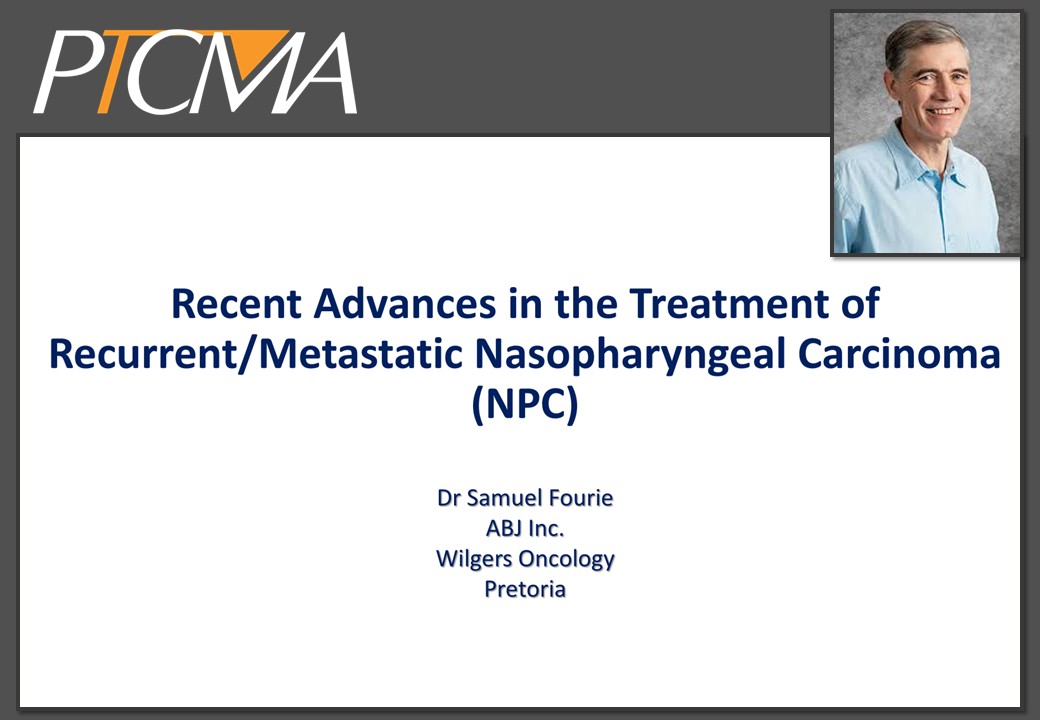 PTCMA

Recent Advances in the Treatment of Recurrent/Metastatic Nasopharyngeal Carcinoma (NPC)

Dr Samuel Fourie
ABJ Inc.
Wilgers Oncology
Pretoria